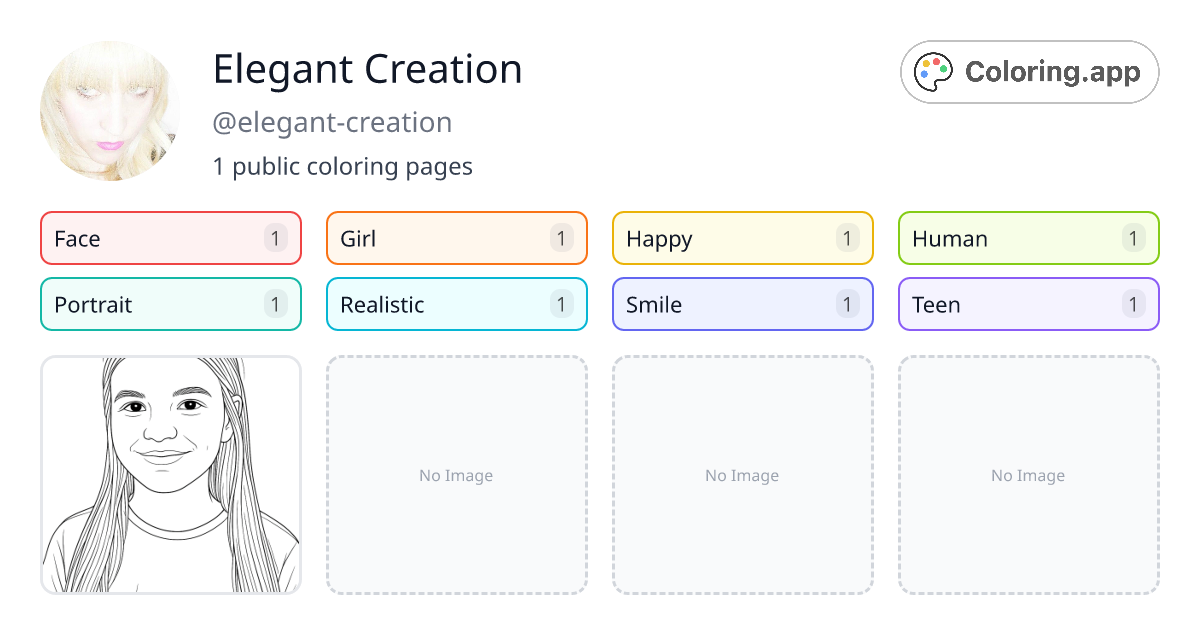 Elegant Creation
@elegant-creation
1 public coloring pages

Coloring.app

Face 1
Girl 1
Happy 1
Human 1
Portrait 1
Realistic 1
Smile 1
Teen 1

No Image
No Image
No Image